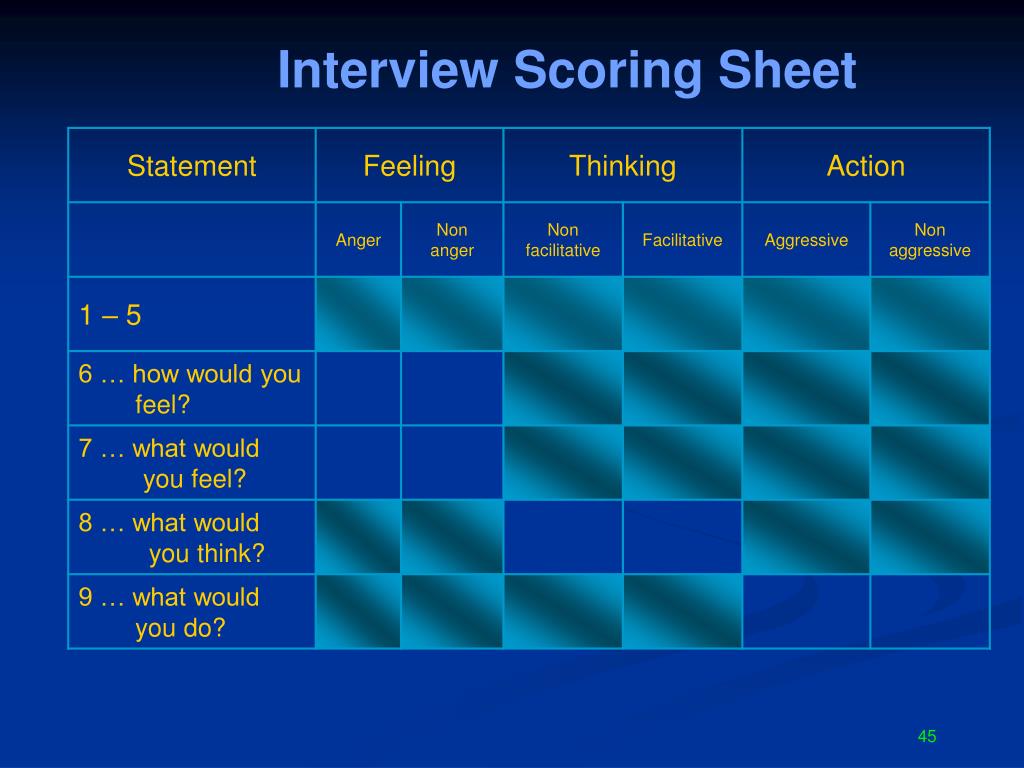 Interview Scoring Sheet

| Statement | Feeling | | Thinking | | Action | |
|---|---|---|---|---|---|---|
| | Anger | Non anger | Non facilitative | Facilitative | Aggressive | Non aggressive |
| 1 – 5 | | | | | | |
| 6 … how would you feel? | | | | | | |
| 7 … what would you feel? | | | | | | |
| 8 … what would you think? | | | | | | |
| 9 … what would you do? | | | | | | |

45